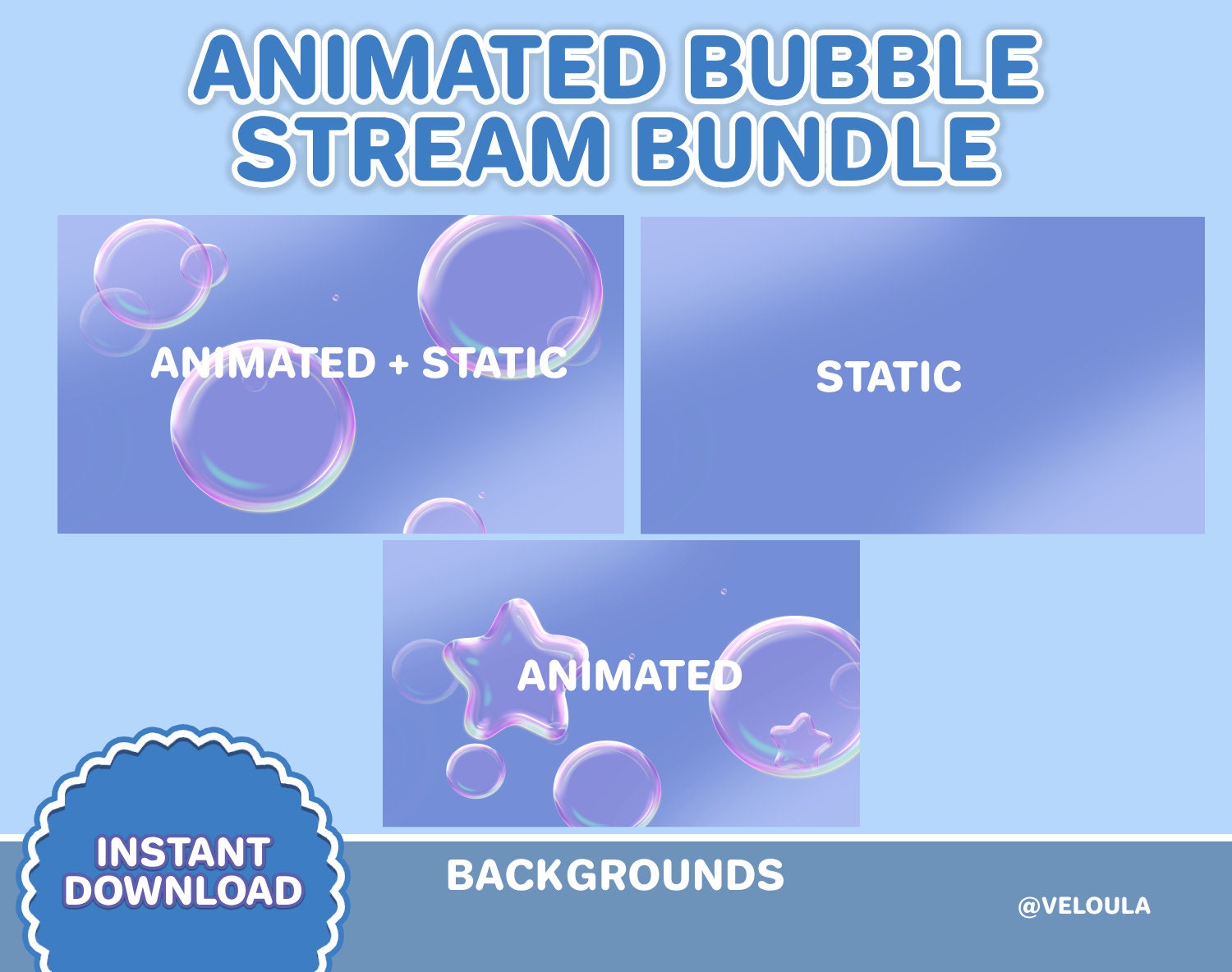 ANIMATED BUBBLE STREAM BUNDLE

ANIMATED + STATIC

STATIC

ANIMATED

INSTANT DOWNLOAD

BACKGROUNDS

@VELOULA